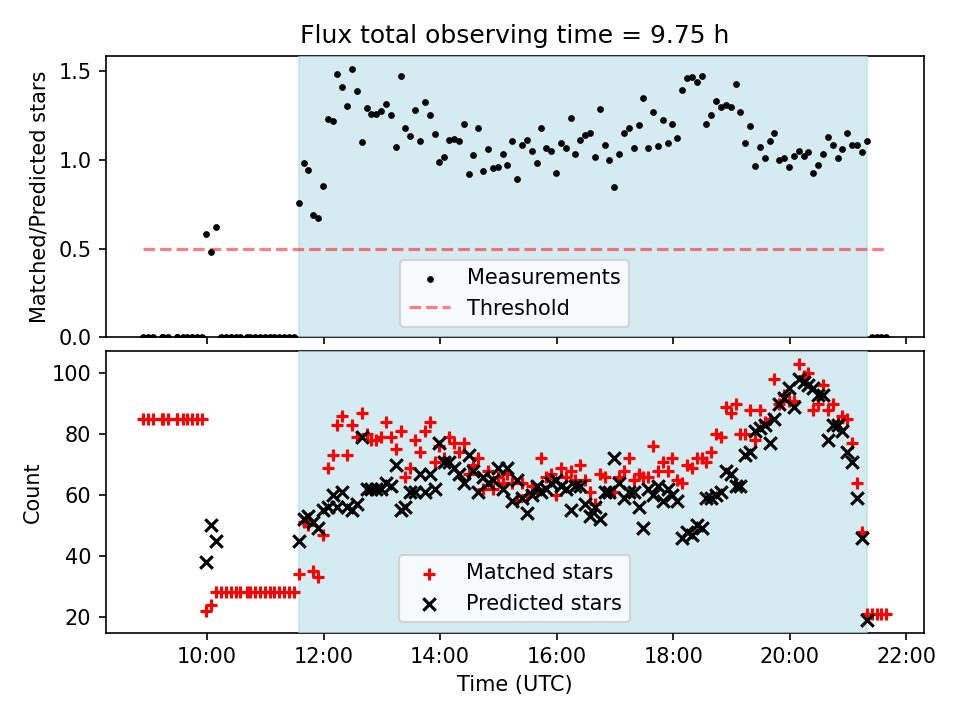 Flux total observing time = 9.75 h

Matched/Predicted stars

1.5
1.0
0.5
0.0

Measurements
Threshold

Count

100
80
60
40
20

Matched stars
Predicted stars

10:00
12:00
14:00
16:00
18:00
20:00
22:00

Time (UTC)